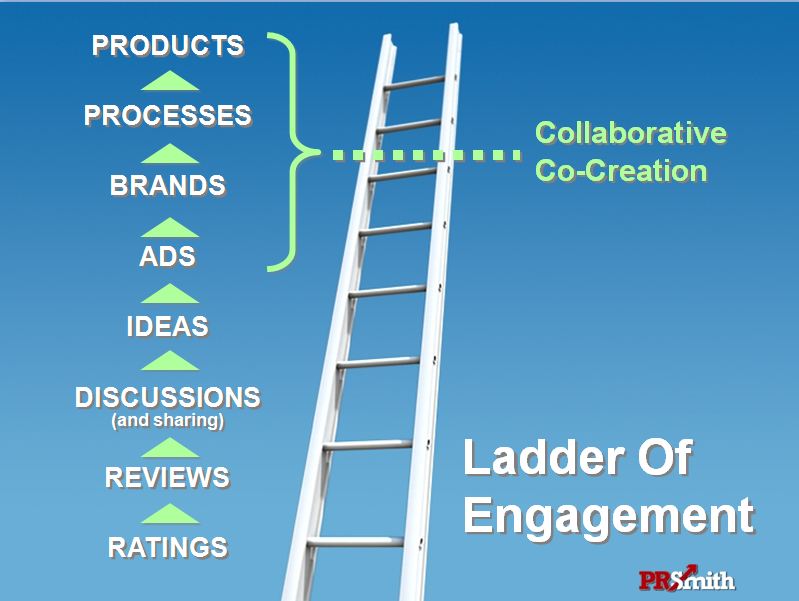 PRODUCTS

PROCESSES

BRANDS

ADS

IDEAS

DISCUSSIONS
(and sharing)

REVIEWS

RATINGS

Collaborative Co-Creation

Ladder Of Engagement

PRSmith